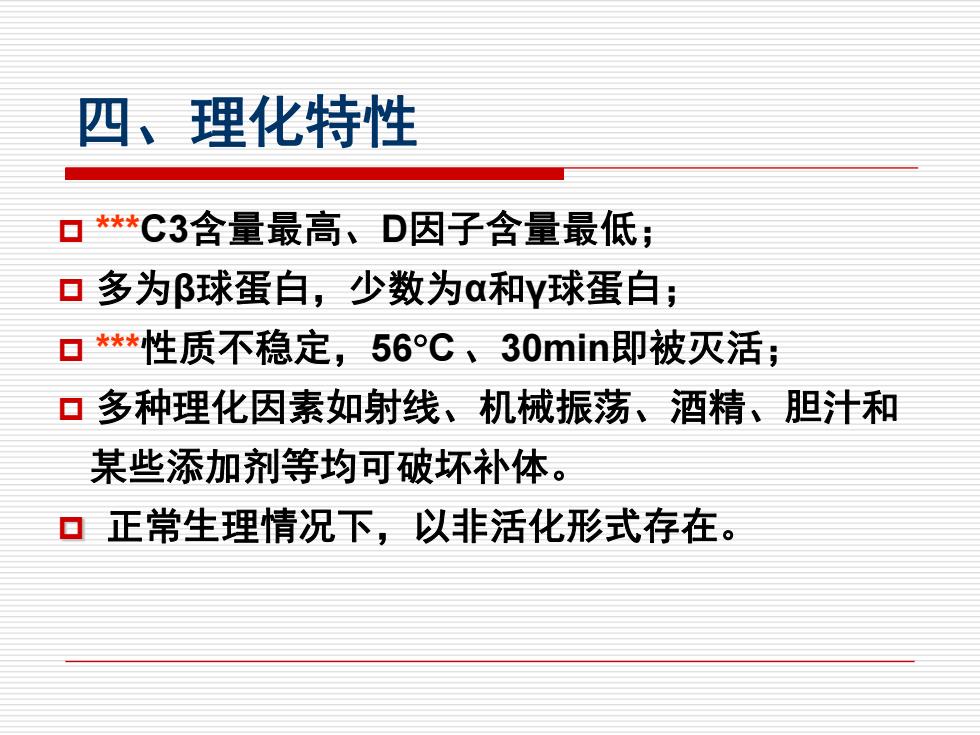 四、理化特性

***C3含量最高、D因子含量最低；

多为β球蛋白，少数为α和γ球蛋白；

***性质不稳定，56°C 、30min即被灭活；

多种理化因素如射线、机械振荡、酒精、胆汁和某些添加剂等均可破坏补体。

正常生理情况下，以非活化形式存在。